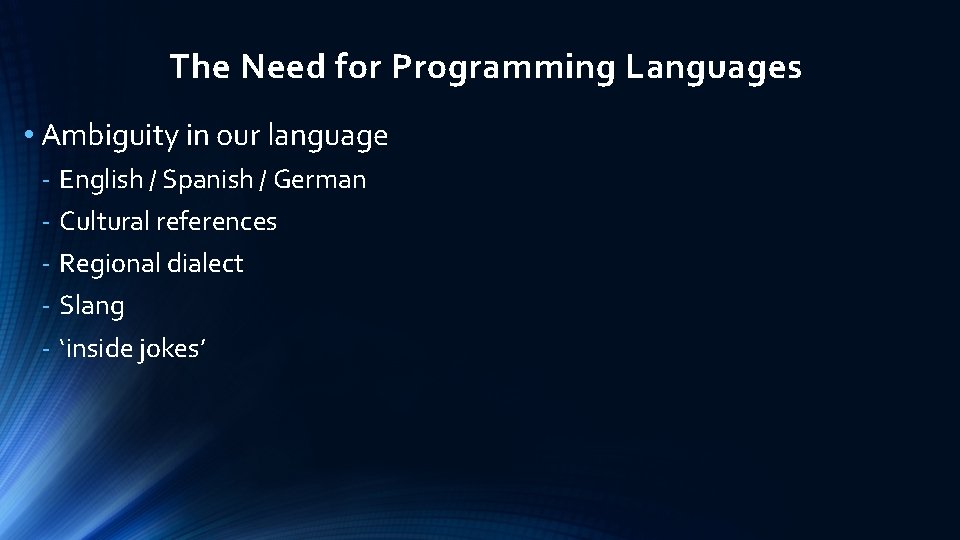 The Need for Programming Languages

• Ambiguity in our language
- English / Spanish / German
- Cultural references
- Regional dialect
- Slang
- ‘inside jokes’